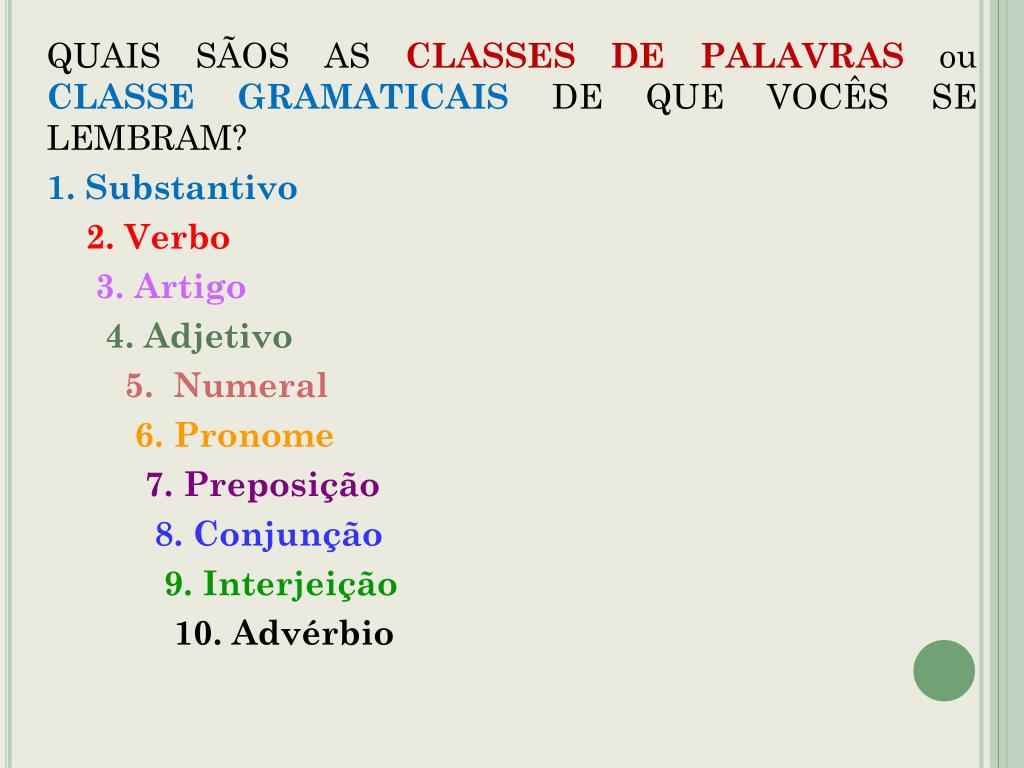 QUAIS SÃOS AS CLASSES DE PALAVRAS ou CLASSE GRAMATICAIS DE QUE VOCÊS SE LEMBRAM?

1. Substantivo
2. Verbo
3. Artigo
4. Adjetivo
5. Numeral
6. Pronome
7. Preposição
8. Conjunção
9. Interjeição
10. Advérbio